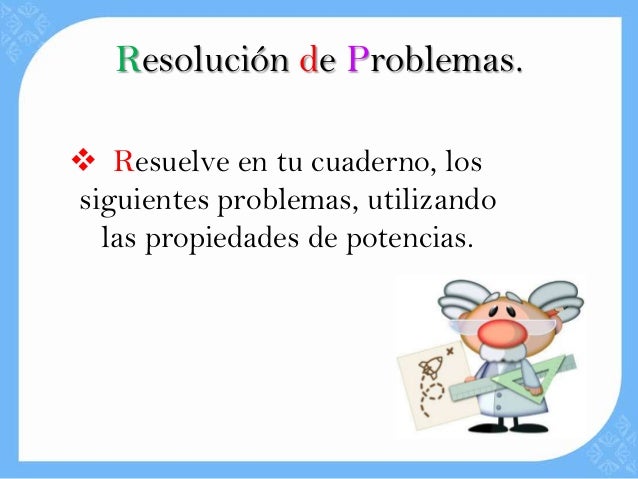 Resolución de Problemas.

❖ Resuelve en tu cuaderno, los siguientes problemas, utilizando las propiedades de potencias.